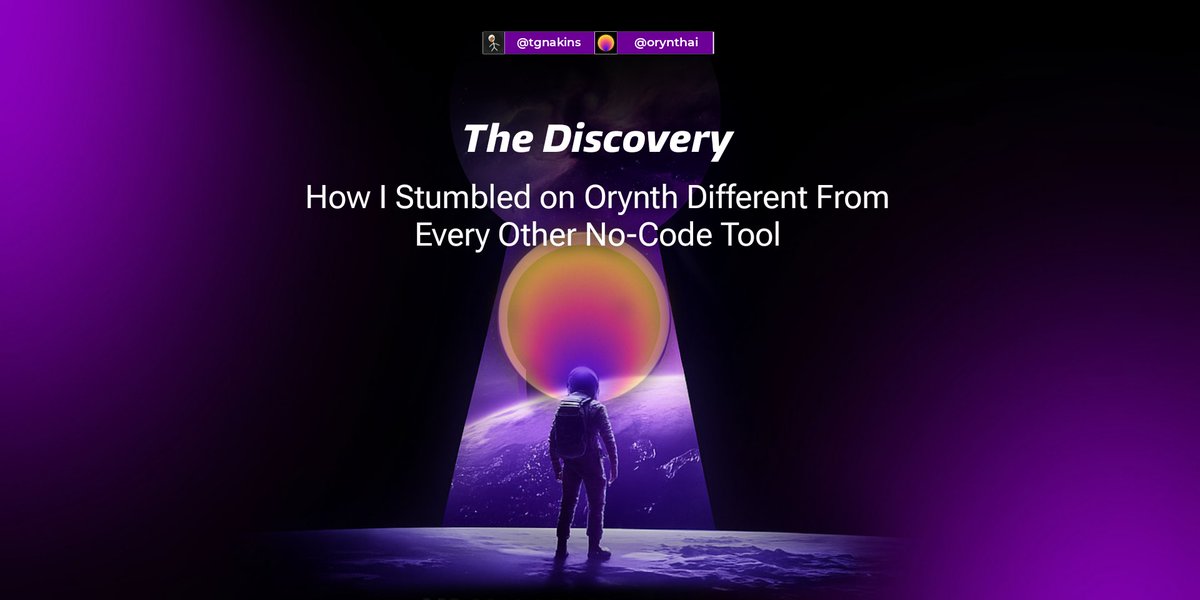 @tgnakins @orynthai

The Discovery

How I Stumbled on Orynth Different From Every Other No-Code Tool